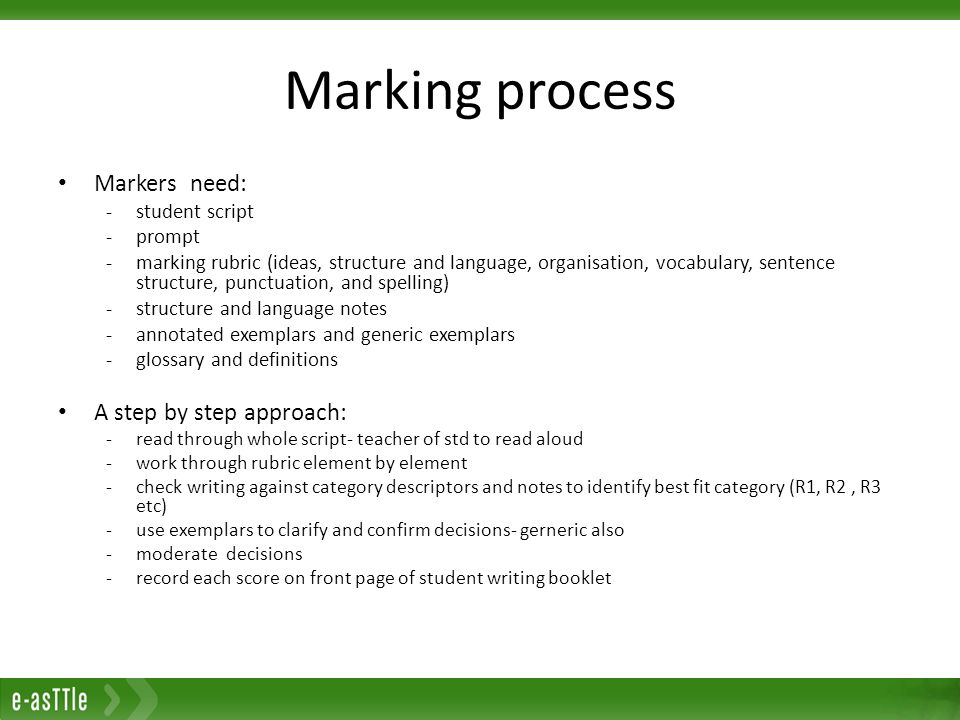 Marking process

• Markers need:
- student script
- prompt
- marking rubric (ideas, structure and language, organisation, vocabulary, sentence structure, punctuation, and spelling)
- structure and language notes
- annotated exemplars and generic exemplars
- glossary and definitions

• A step by step approach:
- read through whole script- teacher of std to read aloud
- work through rubric element by element
- check writing against category descriptors and notes to identify best fit category (R1, R2 , R3 etc)
- use exemplars to clarify and confirm decisions- gerneric also
- moderate decisions
- record each score on front page of student writing booklet

e-asTTle